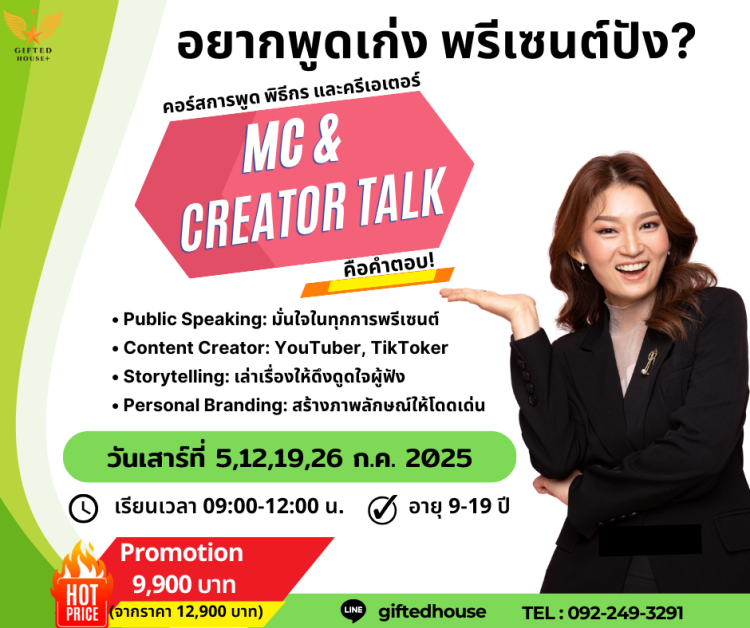 GIFTED HOUSE+

อยากพูดเก่ง พรีเซนต์ปัง?

คอร์สการพูด พิธีกร และครีเอเตอร์

MC & CREATOR TALK

คือคำตอบ!

• Public Speaking: มั่นใจในทุกการพรีเซนต์
• Content Creator: YouTuber, TikToker
• Storytelling: เล่าเรื่องให้ดึงดูดใจผู้ฟัง
• Personal Branding: สร้างภาพลักษณ์ให้โดดเด่น

วันเสาร์ที่ 5,12,19,26 ก.ค. 2025

เรียนเวลา 09:00-12:00 น.

อายุ 9-19 ปี

HOT PRICE

Promotion
9,900 บาท
(จากราคา 12,900 บาท)

LINE giftedhouse

TEL : 092-249-3291